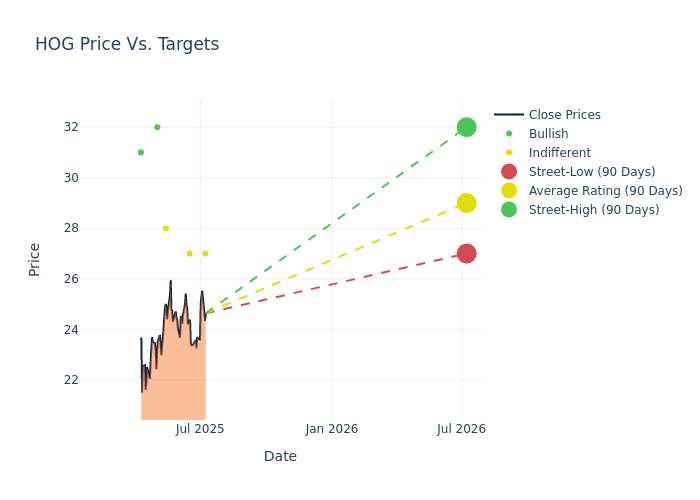 HOG Price Vs. Targets

Close Prices
Bullish
Indifferent
Street-Low (90 Days)
Average Rating (90 Days)
Street-High (90 Days)

Price

32
30
28
26
24
22

Jul 2025
Jan 2026
Jul 2026

Date